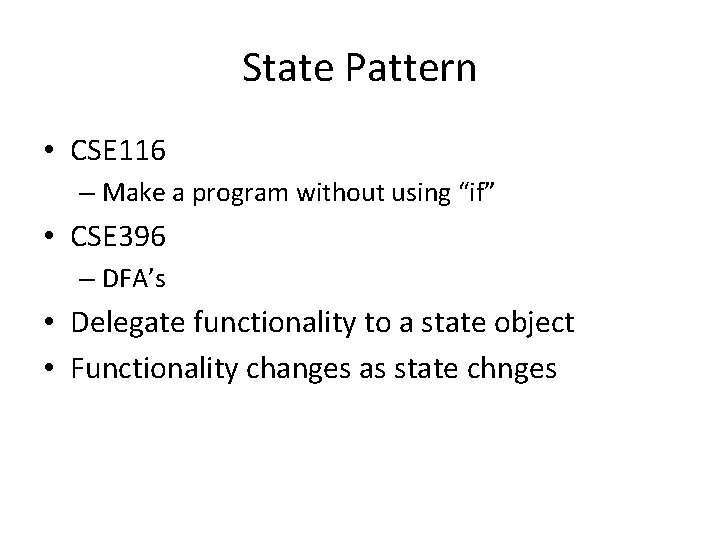 State Pattern

• CSE116
– Make a program without using “if”
• CSE396
– DFA’s
• Delegate functionality to a state object
• Functionality changes as state chnges